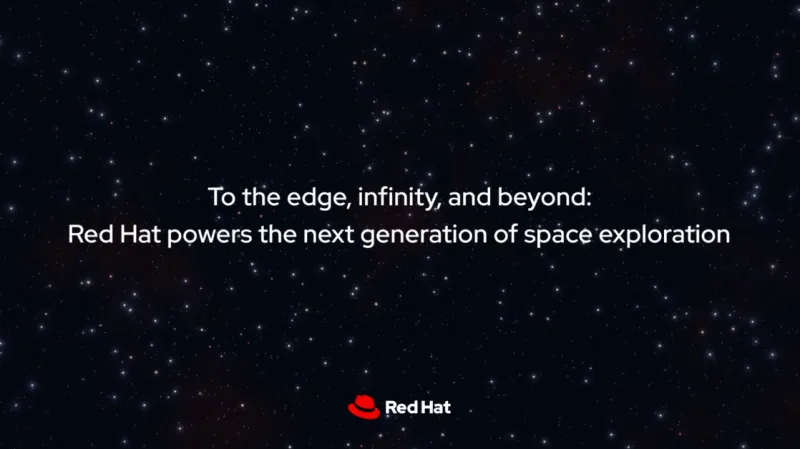 To the edge, infinity, and beyond:
Red Hat powers the next generation of space exploration

Red Hat